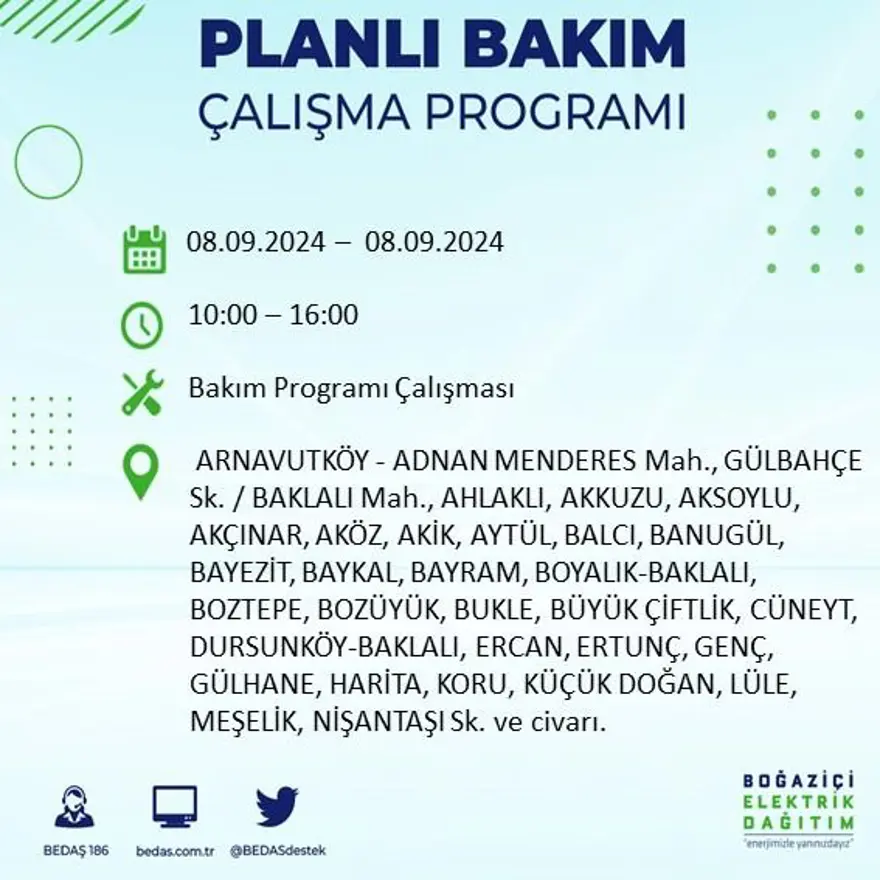 PLANLI BAKIM
ÇALIŞMA PROGRAMI

08.09.2024 – 08.09.2024

10:00 – 16:00

Bakım Programı Çalışması

ARNAVUTKÖY - ADNAN MENDERES Mah., GÜLBAHÇE Sk. / BAKLALI Mah., AHLAKLI, AKKUZU, AKSOYLU, AKÇINAR, AKÖZ, AKİK, AYTÜL, BALCI, BANUGÜL, BAYEZİT, BAYKAL, BAYRAM, BOYALIK-BAKLALI, BOZTEPE, BOZÜYÜK, BUKLE, BÜYÜK ÇİFTLİK, CÜNEYT, DURSUNKÖY-BAKLALI, ERCAN, ERTUNÇ, GENÇ, GÜLHANE, HARİTA, KORU, KÜÇÜK DOĞAN, LÜLE, MEŞELİK, NİŞANTAŞI Sk. ve civarı.

BEDAŞ 186
bedas.com.tr
@BEDASdestek

BOĞAZİÇİ
ELEKTRİK
DAĞITIM
"enerjimizle yanınızdayız"